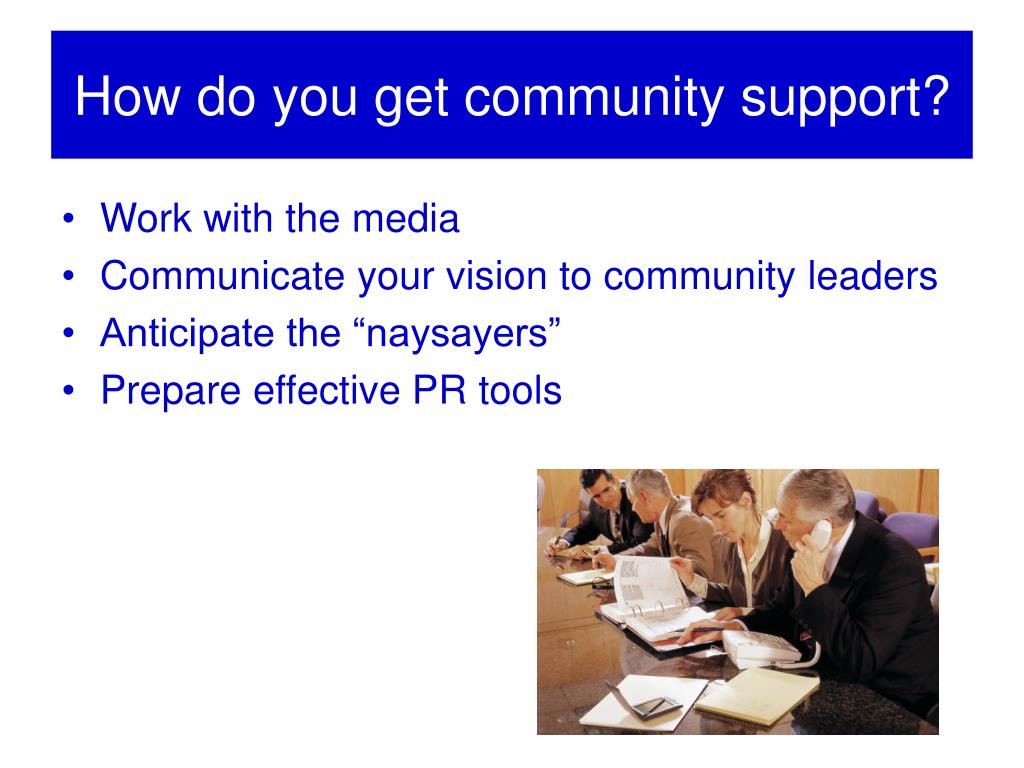 How do you get community support?

• Work with the media
• Communicate your vision to community leaders
• Anticipate the “naysayers”
• Prepare effective PR tools